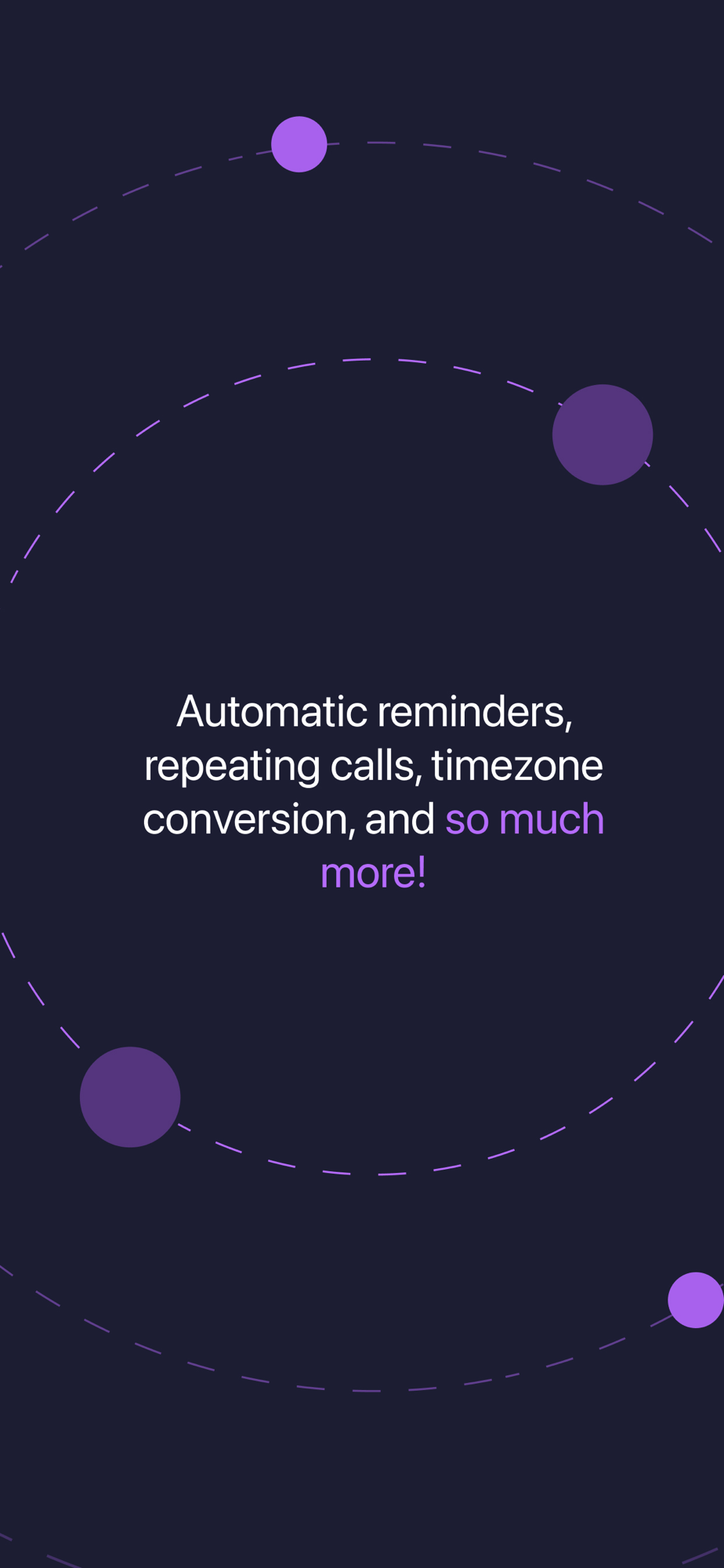 Automatic reminders, repeating calls, timezone conversion, and so much more!